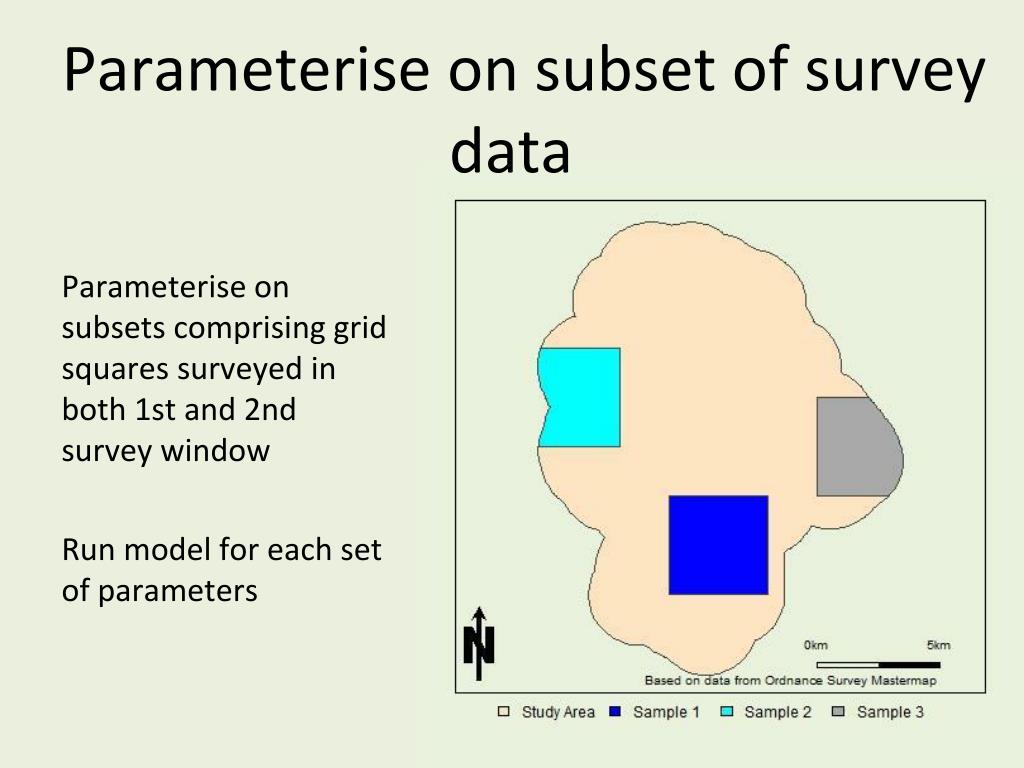 Parameterise on subset of survey data

Parameterise on subsets comprising grid squares surveyed in both 1st and 2nd survey window

Run model for each set of parameters

N

0km 5km

Based on data from Ordnance Survey Mastermap

Study Area Sample 1 Sample 2 Sample 3